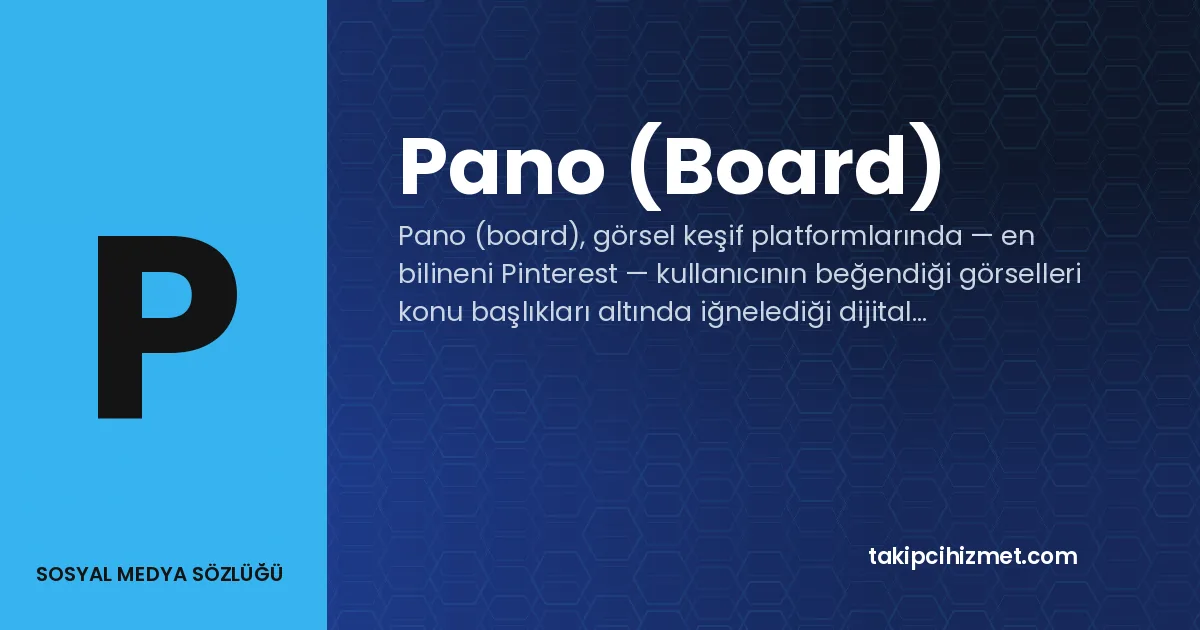 P

SOSYAL MEDYA SÖZLÜĞÜ

Pano (Board)

Pano (board), görsel keşif platformlarında — en bilineni Pinterest — kullanıcının beğendiği görselleri konu başlıkları altında iğnelediği dijital...

takipcihizmet.com